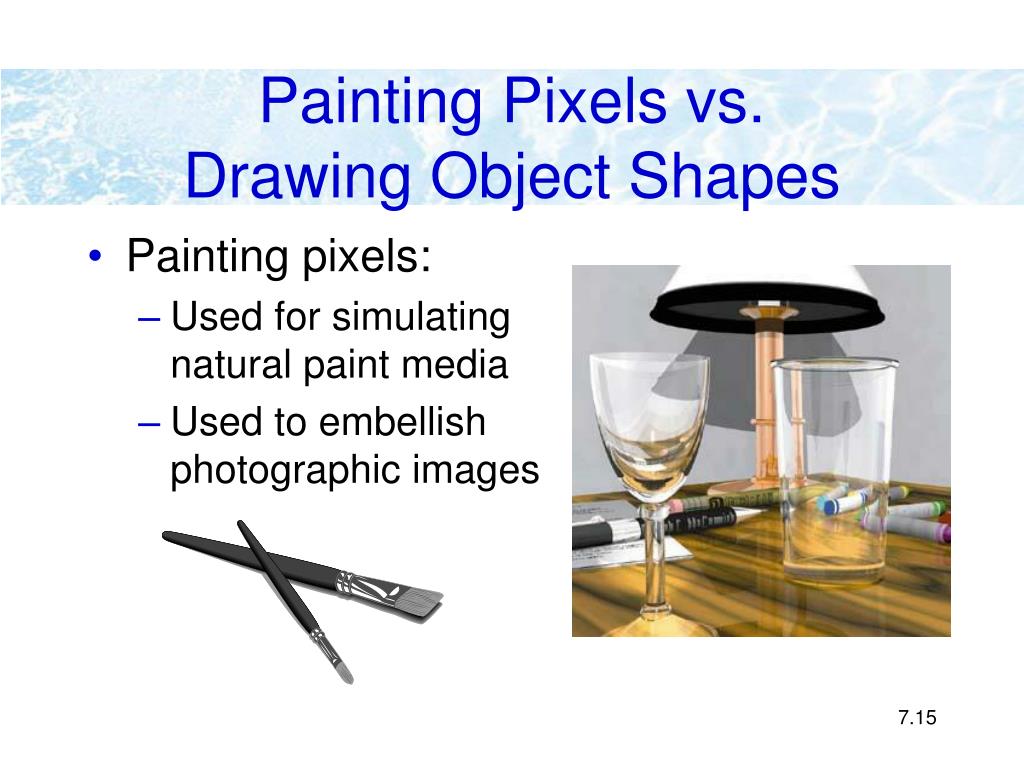 Painting Pixels vs. Drawing Object Shapes

• Painting pixels:
– Used for simulating natural paint media
– Used to embellish photographic images

7.15